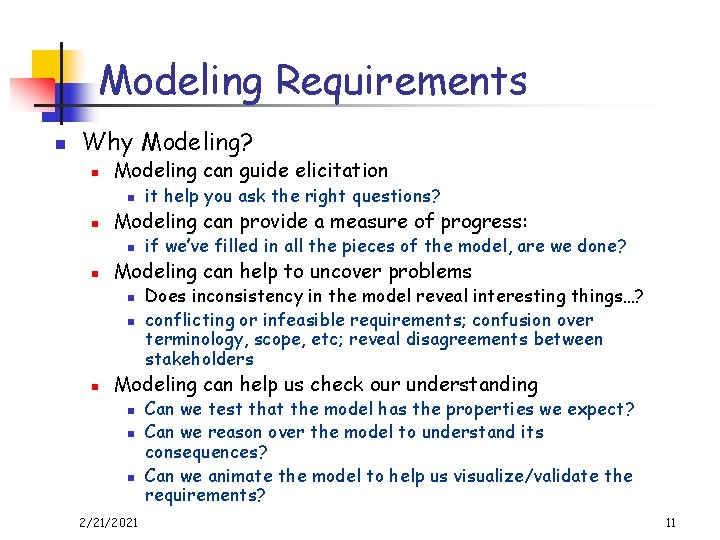 Modeling Requirements

- Why Modeling?
  - Modeling can guide elicitation
    - it help you ask the right questions?
  - Modeling can provide a measure of progress:
    - if we've filled in all the pieces of the model, are we done?
  - Modeling can help to uncover problems
    - Does inconsistency in the model reveal interesting things…?
    - conflicting or infeasible requirements; confusion over terminology, scope, etc; reveal disagreements between stakeholders
  - Modeling can help us check our understanding
    - Can we test that the model has the properties we expect?
    - Can we reason over the model to understand its consequences?
    - Can we animate the model to help us visualize/validate the requirements?

2/21/2021

11